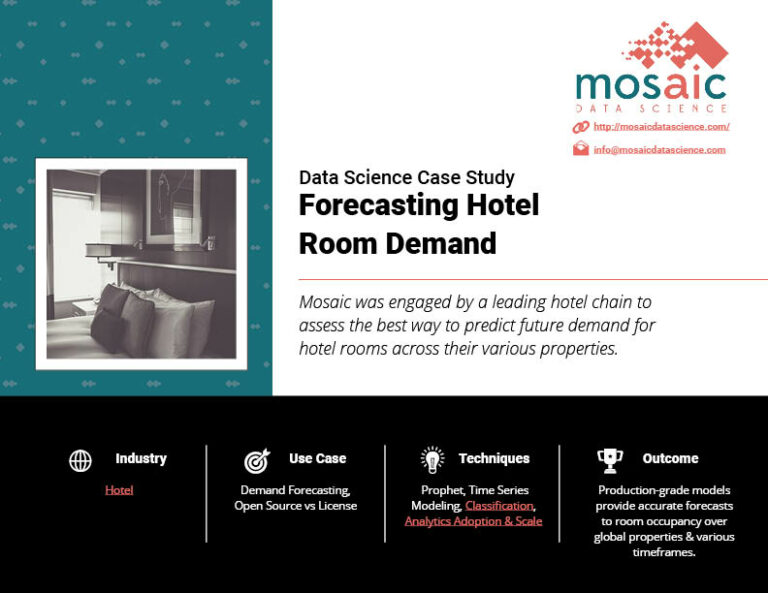 mosaic
DATA SCIENCE

http://mosaicdatascience.com/

info@mosaicdatascience.com

Data Science Case Study

Forecasting Hotel Room Demand

Mosaic was engaged by a leading hotel chain to assess the best way to predict future demand for hotel rooms across their various properties.

Industry

Hotel

Use Case

Demand Forecasting, Open Source vs License

Techniques

Prophet, Time Series Modeling, Classification, Analytics Adoption & Scale

Outcome

Production-grade models provide accurate forecasts to room occupancy over global properties & various timeframes.